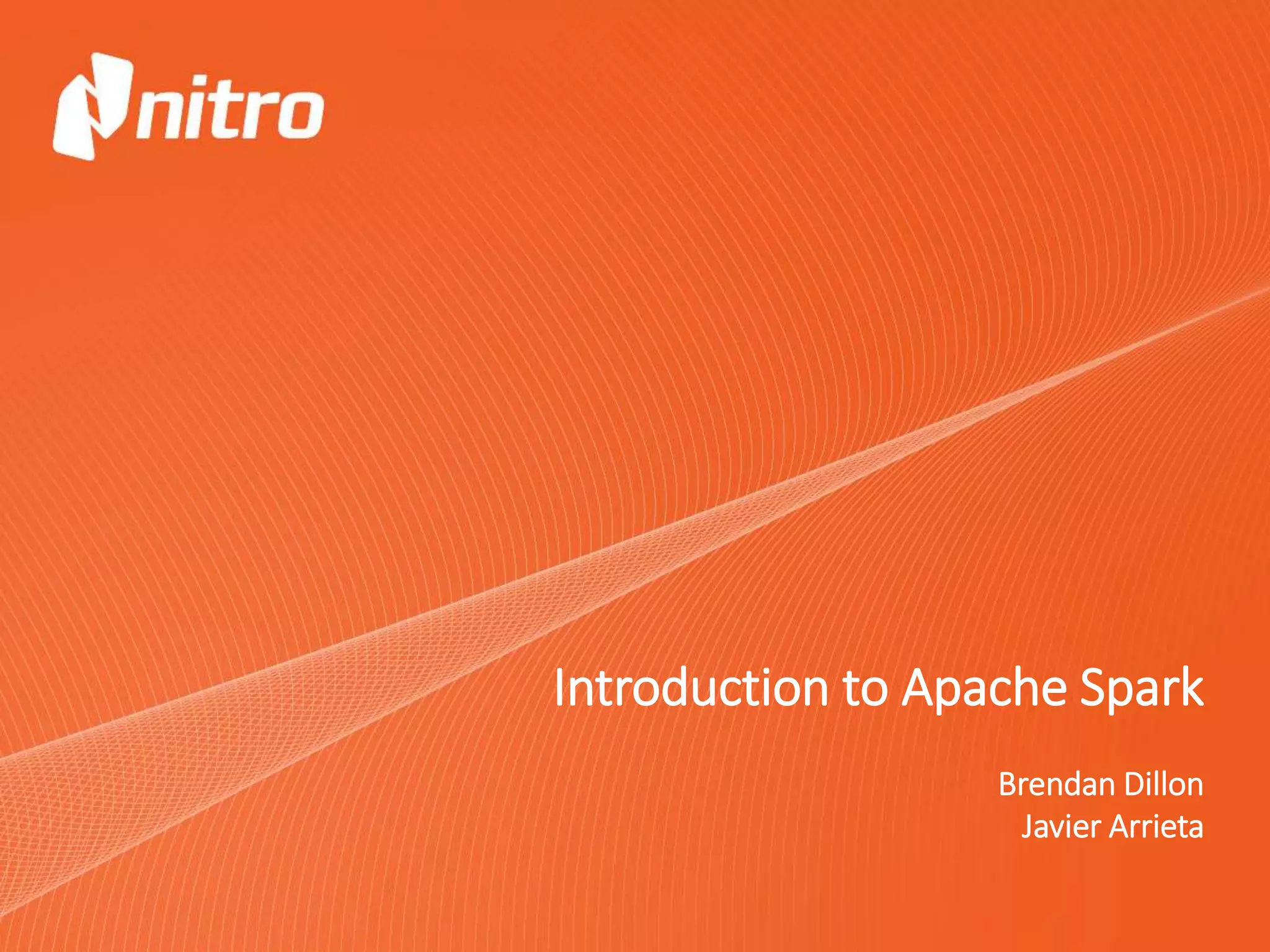 nitro

Introduction to Apache Spark

Brendan Dillon
Javier Arrieta